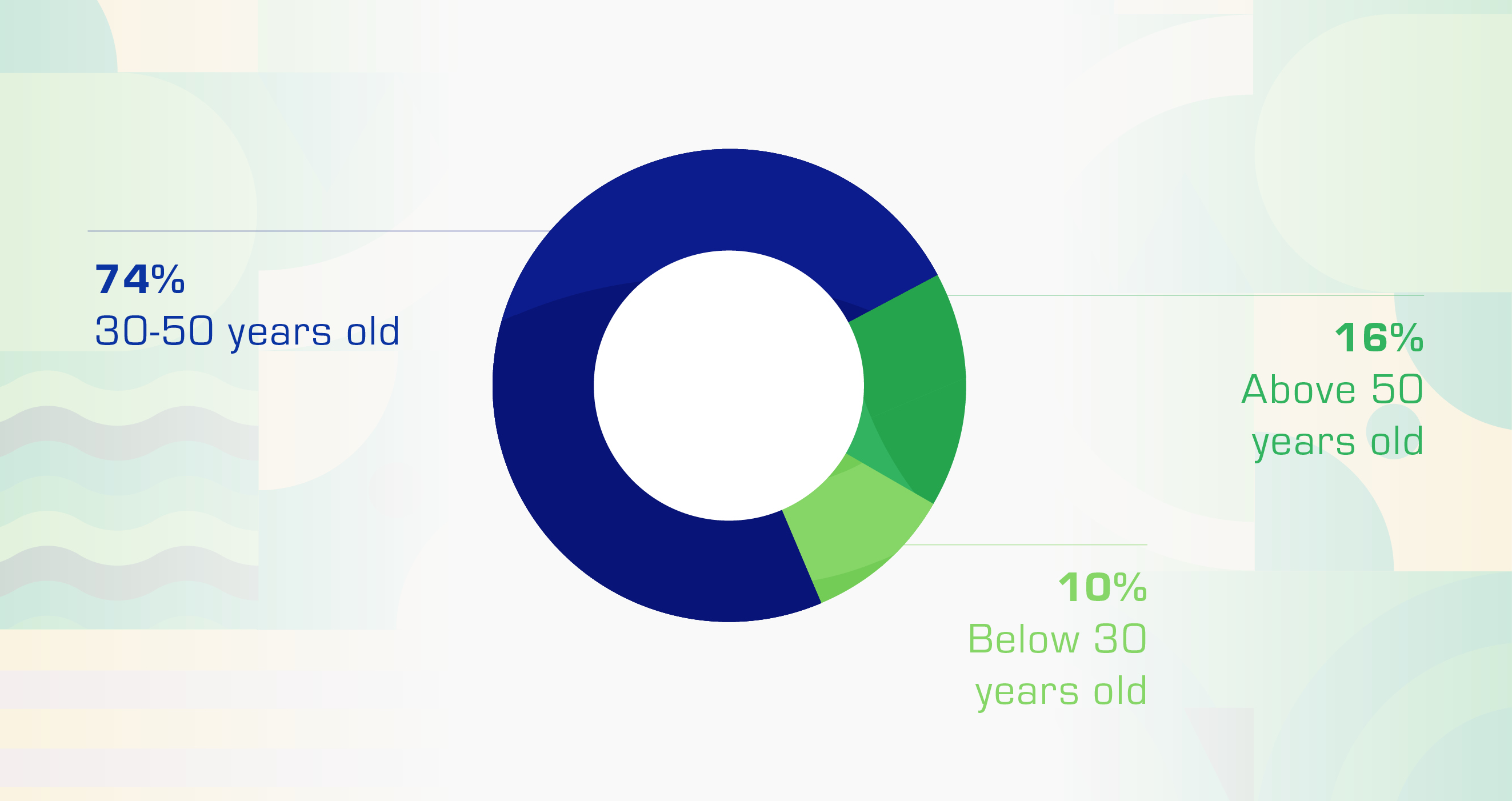 74%
30-50 years old

16%
Above 50 years old

10%
Below 30 years old